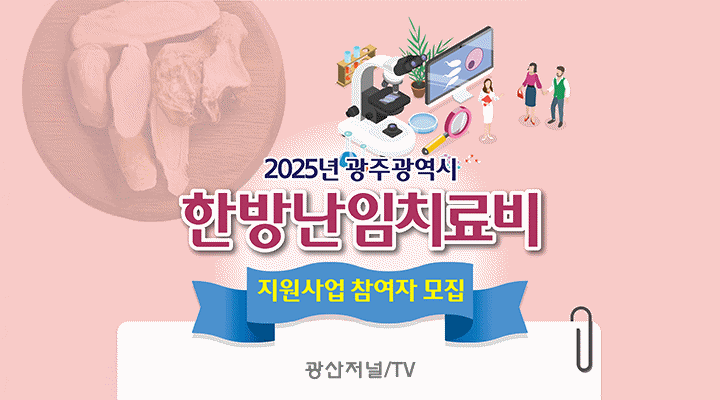 2025년 광주광역시
한방난임치료비
지원사업 참여자 모집
광산저널/TV